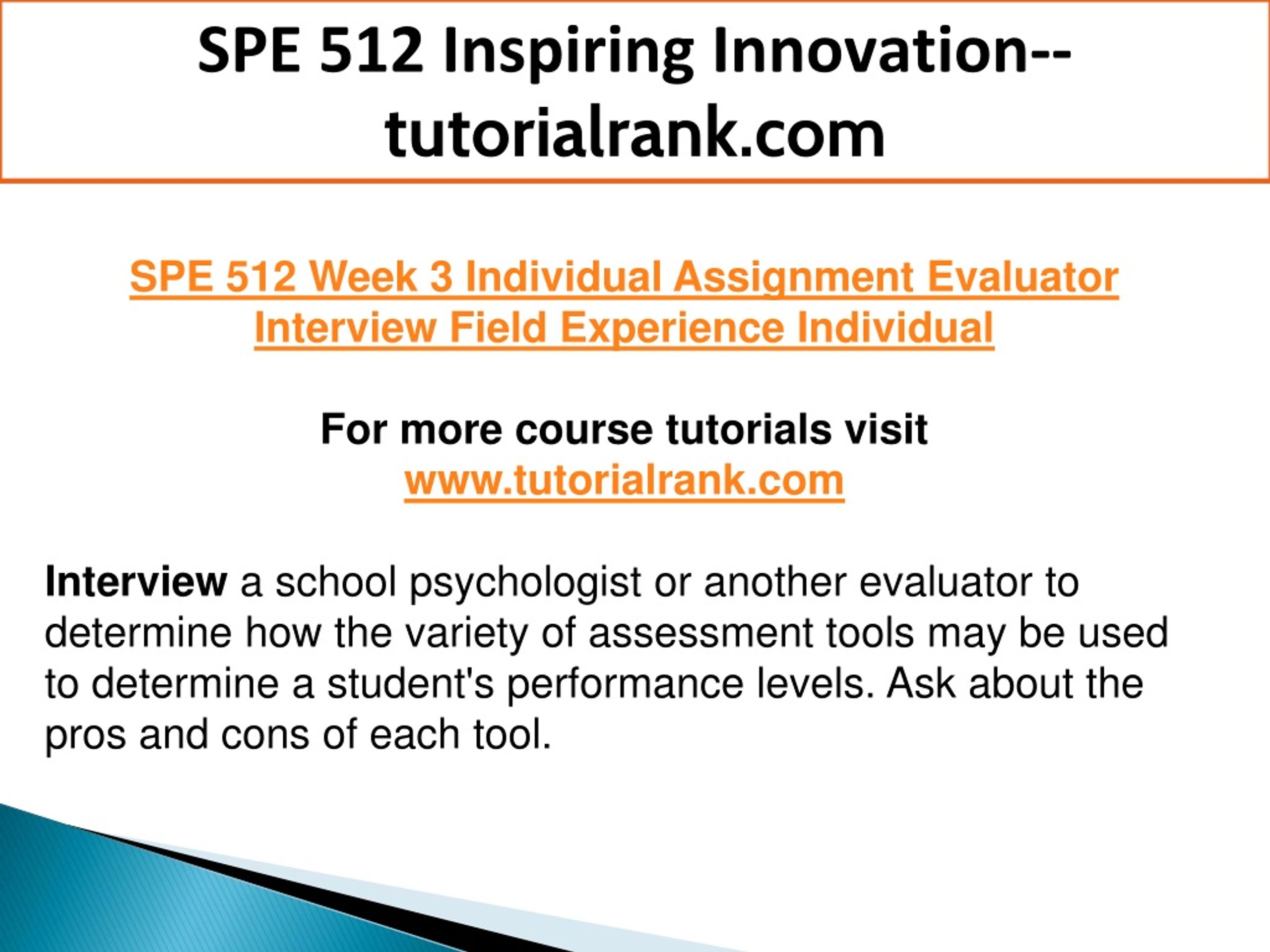 SPE 512 Inspiring Innovation--tutorialrank.com

SPE 512 Week 3 Individual Assignment Evaluator Interview Field Experience Individual

For more course tutorials visit
www.tutorialrank.com

Interview a school psychologist or another evaluator to determine how the variety of assessment tools may be used to determine a student's performance levels. Ask about the pros and cons of each tool.